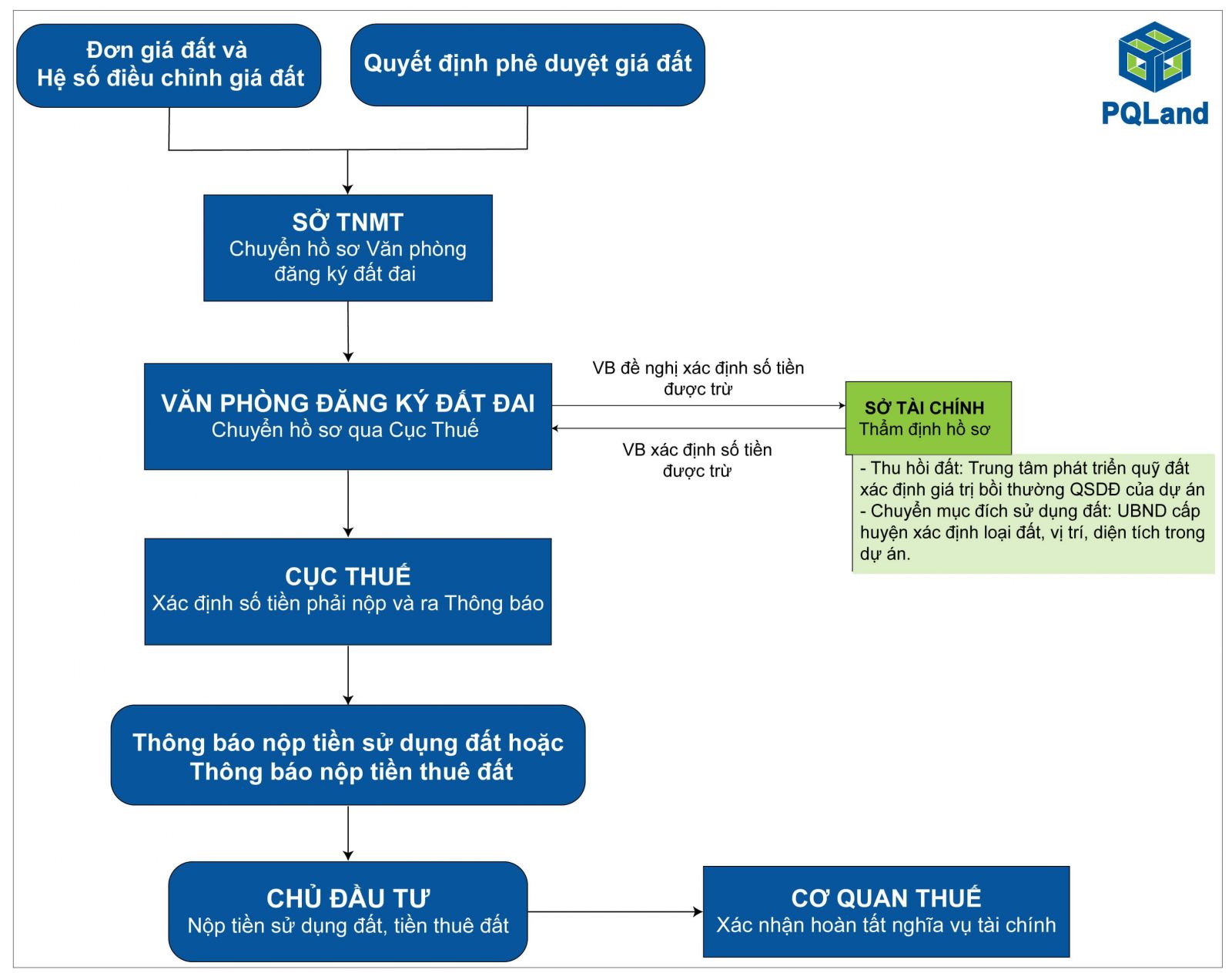 Đơn giá đất và Hệ số điều chỉnh giá đất

Quyết định phê duyệt giá đất

PQLand

SỞ TNMT
Chuyển hồ sơ Văn phòng đăng ký đất đai

VĂN PHÒNG ĐĂNG KÝ ĐẤT ĐAI
Chuyển hồ sơ qua Cục Thuế

VB đề nghị xác định số tiền được trừ

VB xác định số tiền được trừ

SỞ TÀI CHÍNH
Thẩm định hồ sơ

- Thu hồi đất: Trung tâm phát triển quỹ đất xác định giá trị bồi thường QSDĐ của dự án
- Chuyển mục đích sử dụng đất: UBND cấp huyện xác định loại đất, vị trí, diện tích trong dự án.

CỤC THUẾ
Xác định số tiền phải nộp và ra Thông báo

Thông báo nộp tiền sử dụng đất hoặc Thông báo nộp tiền thuê đất

CHỦ ĐẦU TƯ
Nộp tiền sử dụng đất, tiền thuê đất

CƠ QUAN THUẾ
Xác nhận hoàn tất nghĩa vụ tài chính